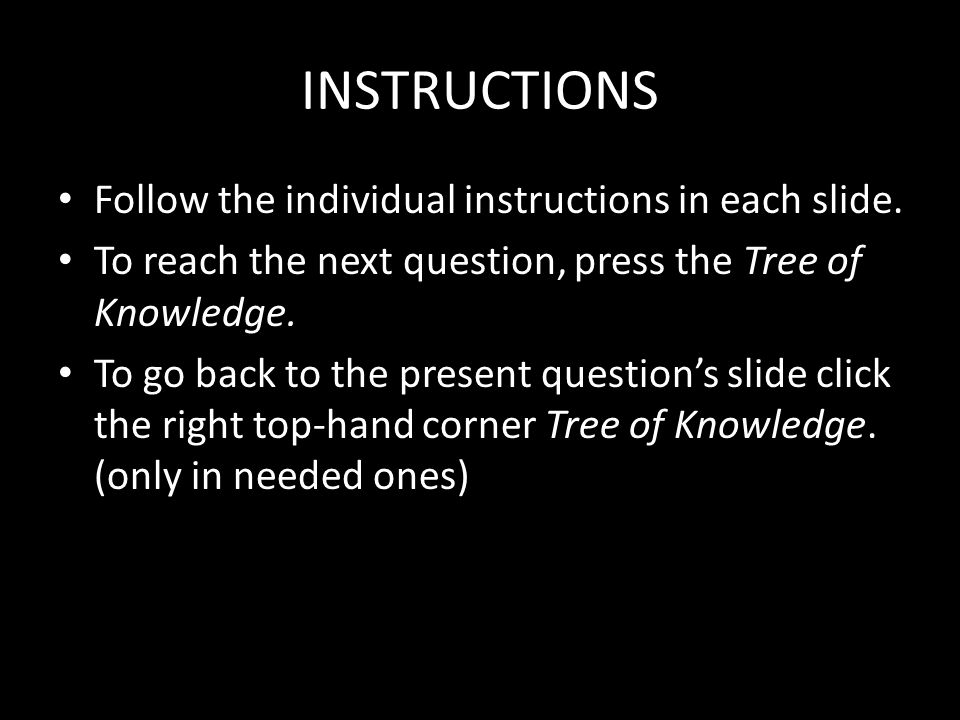 INSTRUCTIONS

• Follow the individual instructions in each slide.
• To reach the next question, press the Tree of Knowledge.
• To go back to the present question's slide click the right top-hand corner Tree of Knowledge. (only in needed ones)